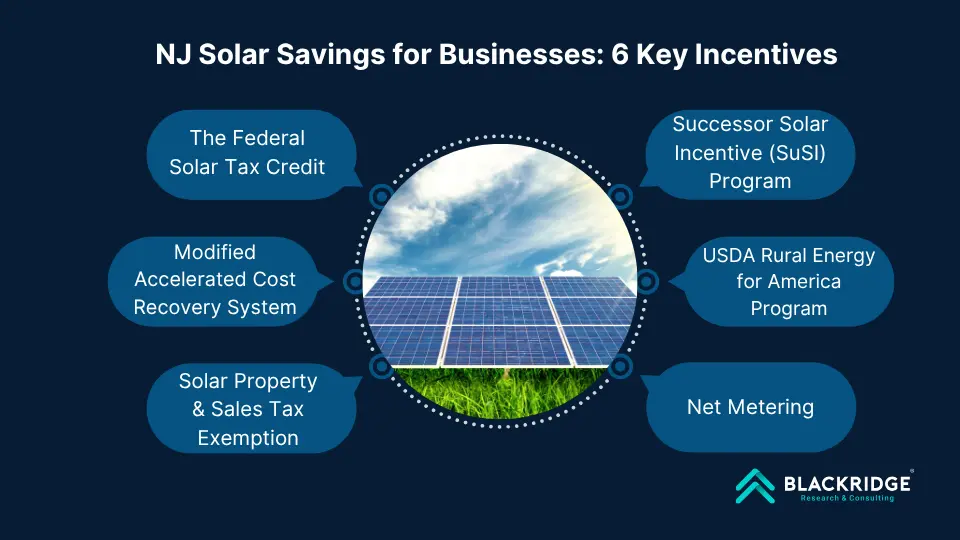 NJ Solar Savings for Businesses: 6 Key Incentives

The Federal Solar Tax Credit

Modified Accelerated Cost Recovery System

Solar Property & Sales Tax Exemption

Successor Solar Incentive (SuSI) Program

USDA Rural Energy for America Program

Net Metering

BLACKRIDGE
Research & Consulting